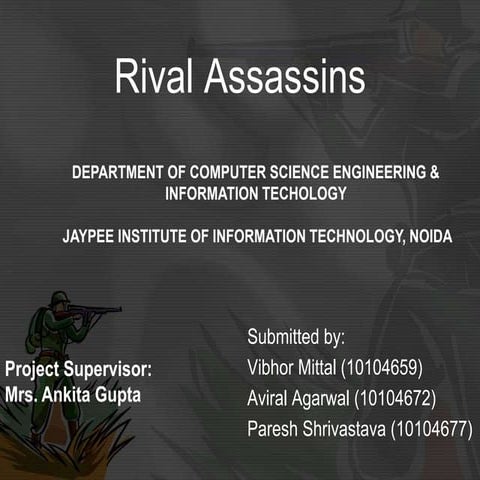 Rival Assassins

DEPARTMENT OF COMPUTER SCIENCE ENGINEERING & INFORMATION TECHOLOGY

JAYPEE INSTITUTE OF INFORMATION TECHNOLOGY, NOIDA

Project Supervisor:
Mrs. Ankita Gupta

Submitted by:
Vibhor Mittal (10104659)
Aviral Agarwal (10104672)
Paresh Shrivastava (10104677)